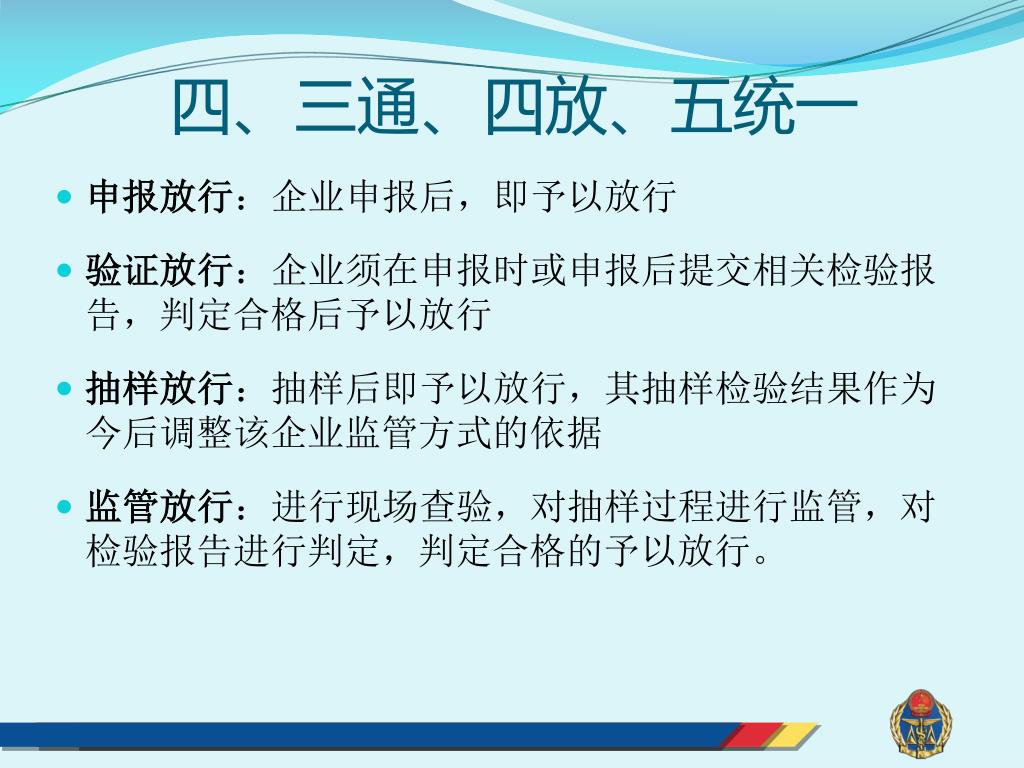 四、三通、四放、五统一

申报放行：企业申报后，即予以放行

验证放行：企业须在申报时或申报后提交相关检验报告，判定合格后予以放行

抽样放行：抽样后即予以放行，其抽样检验结果作为今后调整该企业监管方式的依据

监管放行：进行现场查验，对抽样过程进行监管，对检验报告进行判定，判定合格的予以放行。